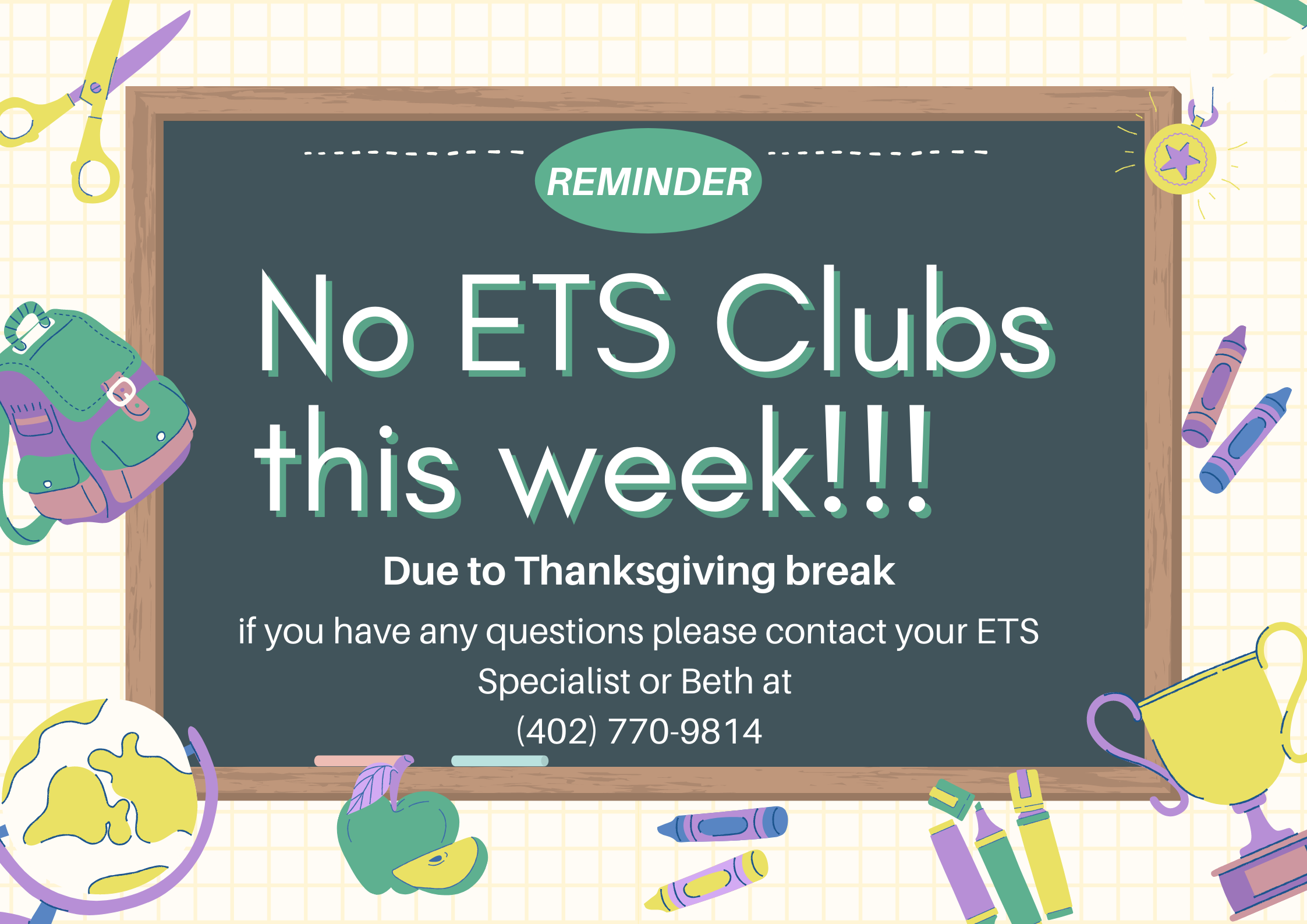 REMINDER

No ETS Clubs this week!!!

Due to Thanksgiving break

if you have any questions please contact your ETS Specialist or Beth at (402) 770-9814